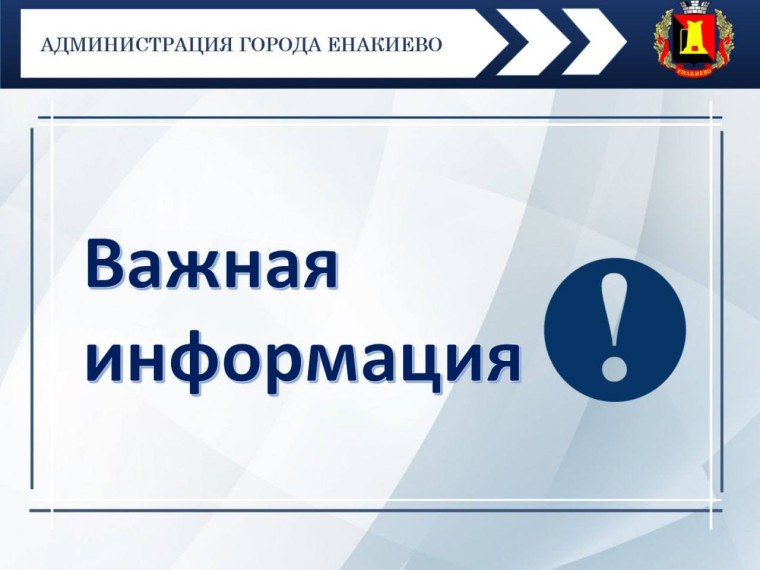 АДМИНИСТРАЦИЯ ГОРОДА ЕНАКИЕВО

ЕНАКИЕВО

Важная информация

!